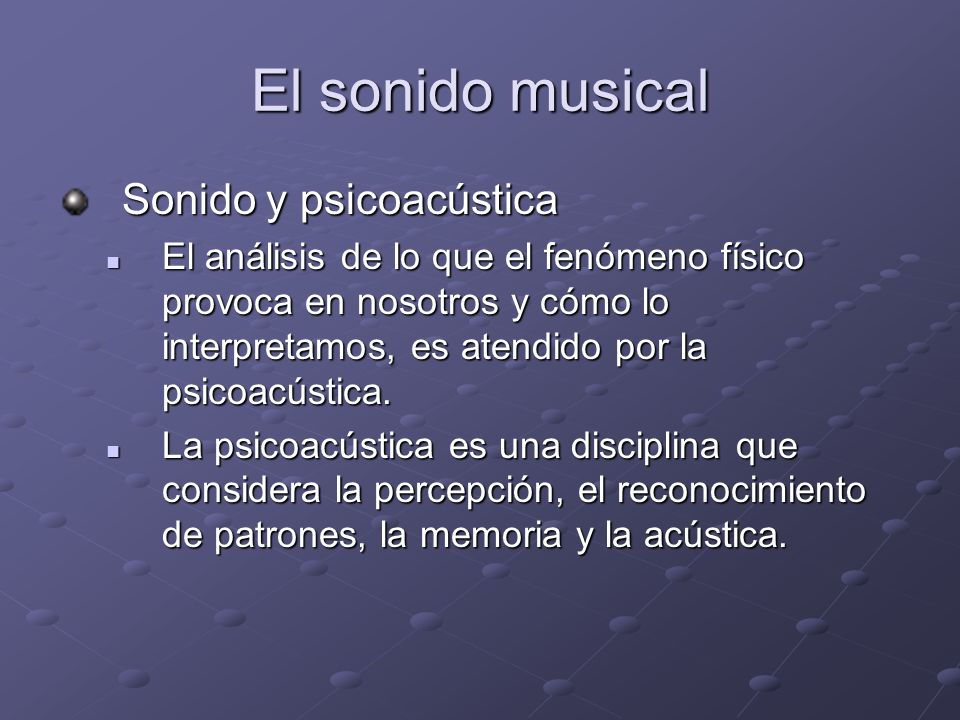 El sonido musical

Sonido y psicoacústica

El análisis de lo que el fenómeno físico provoca en nosotros y cómo lo interpretamos, es atendido por la psicoacústica.

La psicoacústica es una disciplina que considera la percepción, el reconocimiento de patrones, la memoria y la acústica.